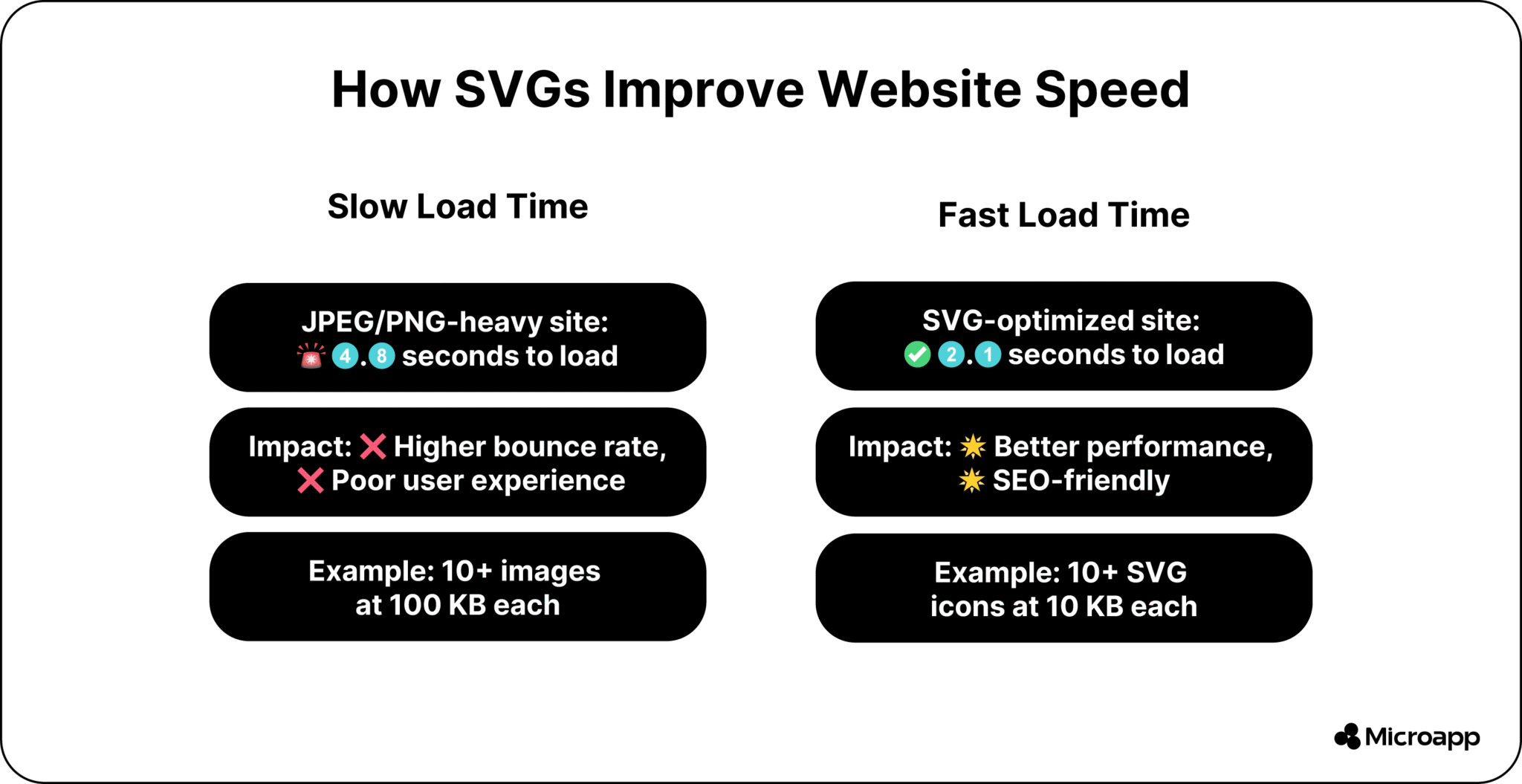 How SVGs Improve Website Speed

Slow Load Time

JPEG/PNG-heavy site:
🚨 4.8 seconds to load

Impact: ❌ Higher bounce rate,
❌ Poor user experience

Example: 10+ images at 100 KB each

Fast Load Time

SVG-optimized site:
✅ 2.1 seconds to load

Impact: 🌟 Better performance,
🌟 SEO-friendly

Example: 10+ SVG icons at 10 KB each

Microapp